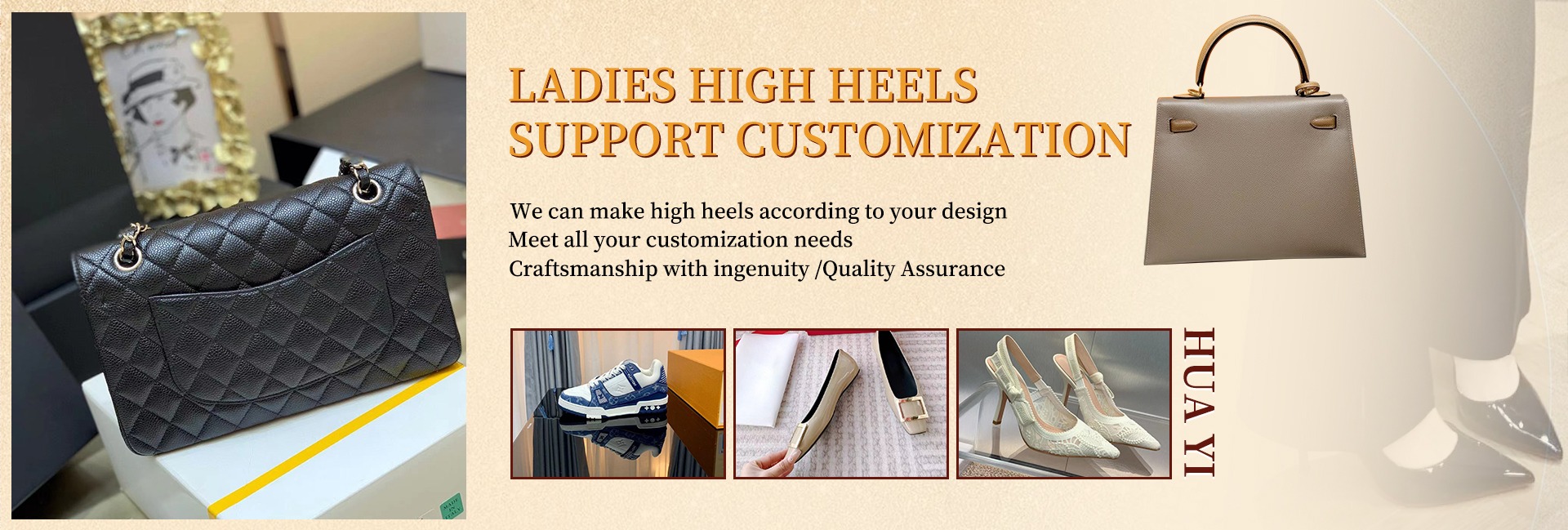 LADIES HIGH HEELS
SUPPORT CUSTOMIZATION

We can make high heels according to your design
Meet all your customization needs
Craftsmanship with ingenuity /Quality Assurance

HUA YI